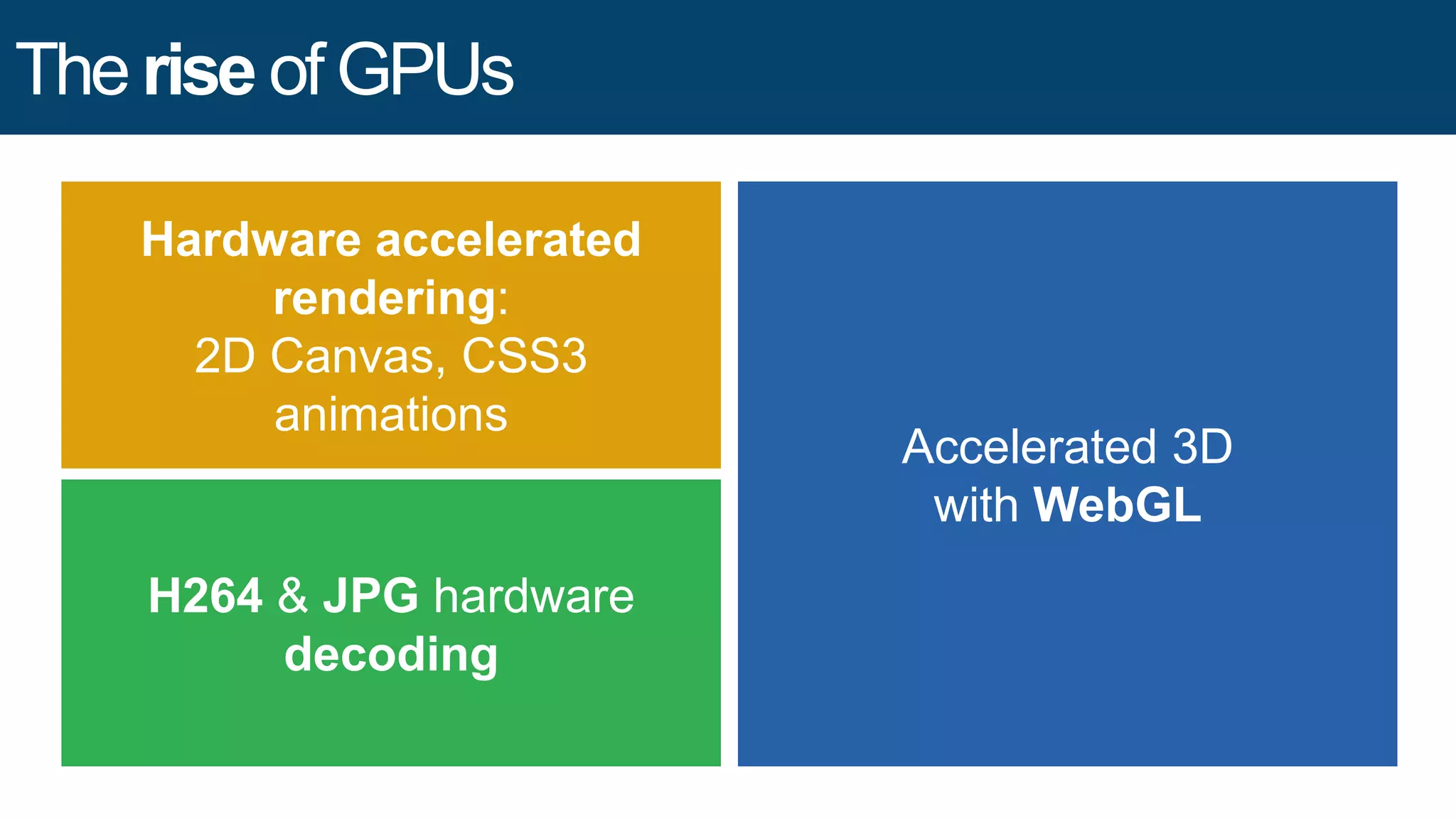 The rise of GPUs

Hardware accelerated rendering:
2D Canvas, CSS3 animations

H264 & JPG hardware decoding

Accelerated 3D with WebGL